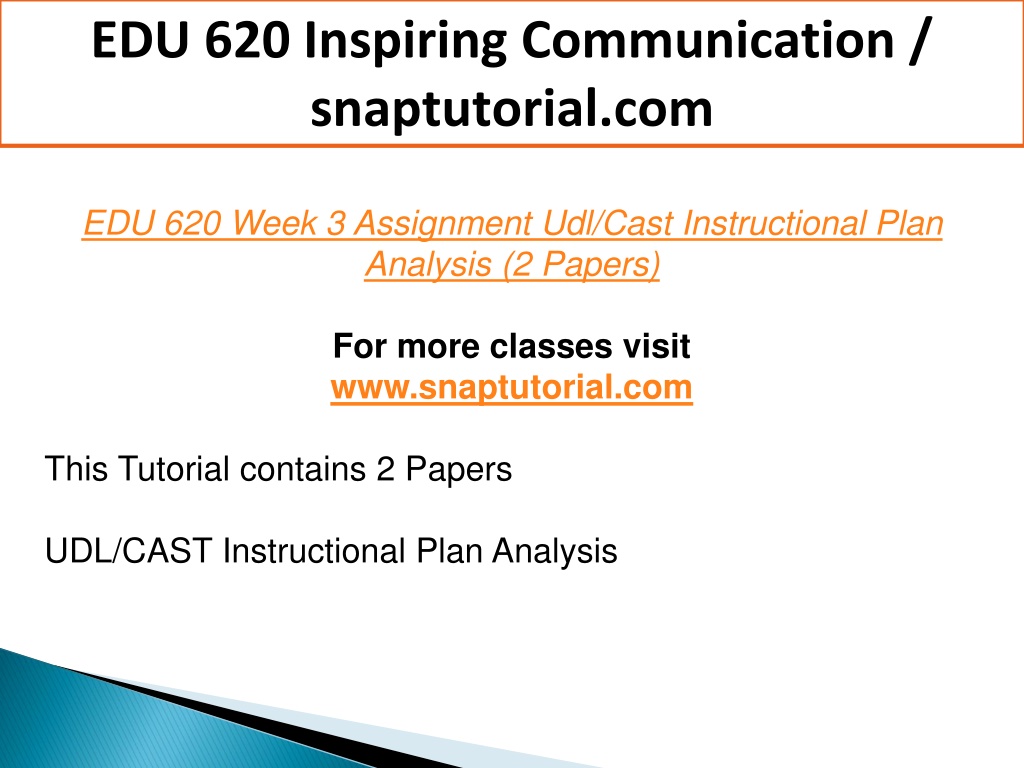 EDU 620 Inspiring Communication / snaptutorial.com

EDU 620 Week 3 Assignment Udl/Cast Instructional Plan Analysis (2 Papers)

For more classes visit
www.snaptutorial.com

This Tutorial contains 2 Papers

UDL/CAST Instructional Plan Analysis